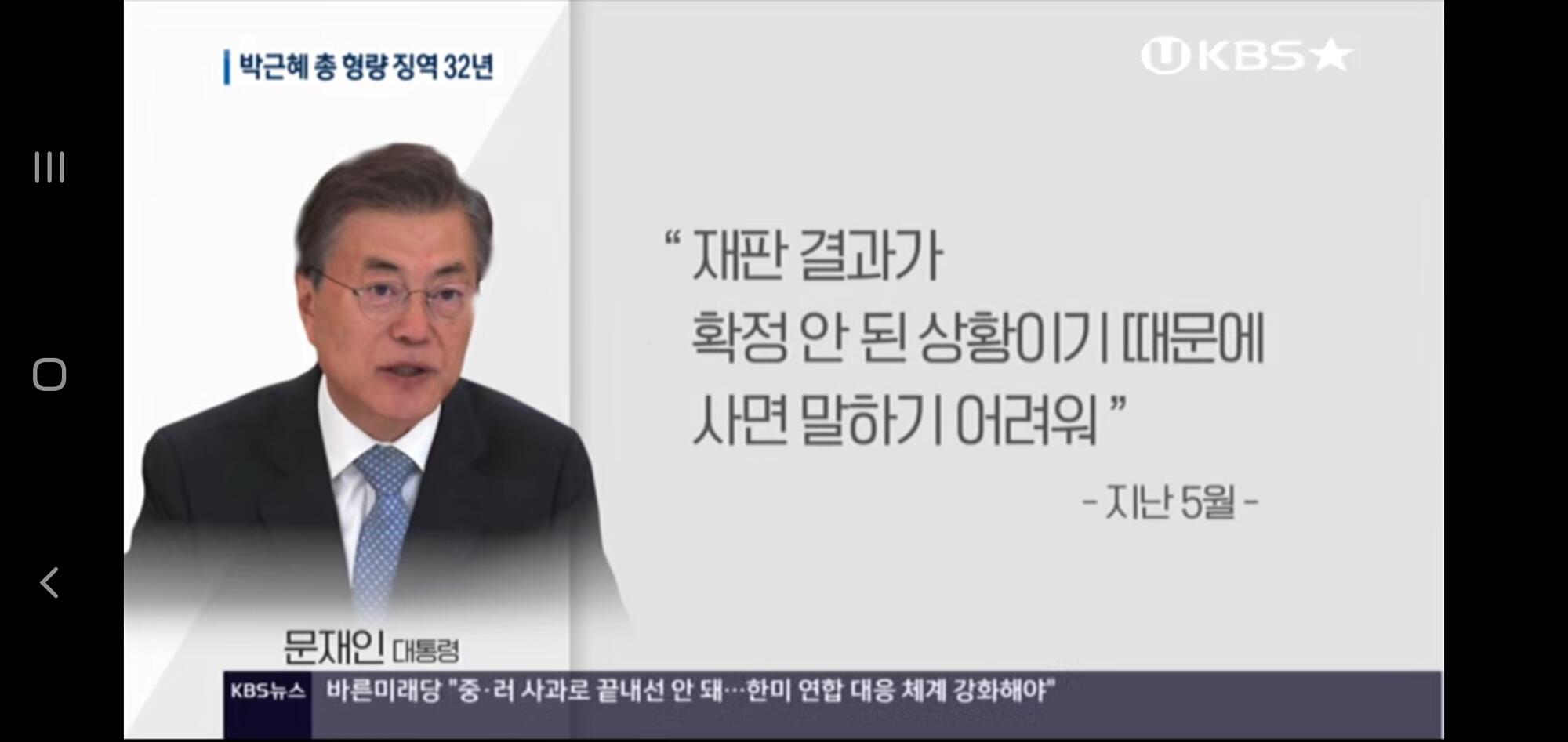 박근혜 총 형량 징역 32년

KBS★

“ 재판 결과가
확정 안 된 상황이기 때문에
사면 말하기 어려워 ”

- 지난 5월 -

문재인 대통령

KBS뉴스 바른미래당 "중·러 사과로 끝내선 안 돼…한미 연합 대응 체계 강화해야"